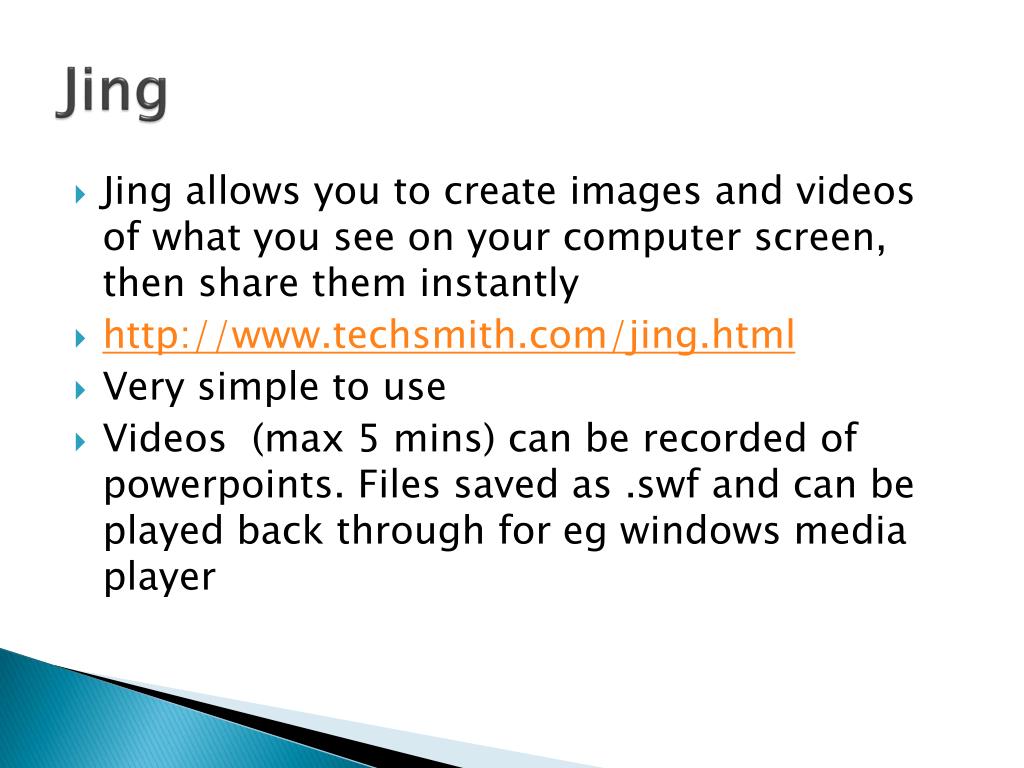 Jing

Jing allows you to create images and videos of what you see on your computer screen, then share them instantly

http://www.techsmith.com/jing.html

Very simple to use

Videos  (max 5 mins) can be recorded of powerpoints. Files saved as .swf and can be played back through for eg windows media player